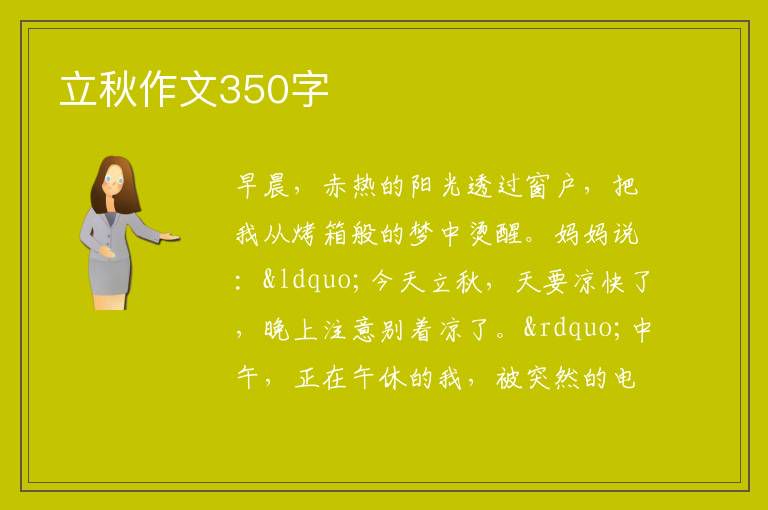 立秋作文350字

早晨，赤热的阳光透过窗户，把我从烤箱般的梦中烫醒。妈妈说：&ldquo;今天立秋，天要凉快了，晚上注意别着凉了。&rdquo;中午，正在午休的我，被突然的电